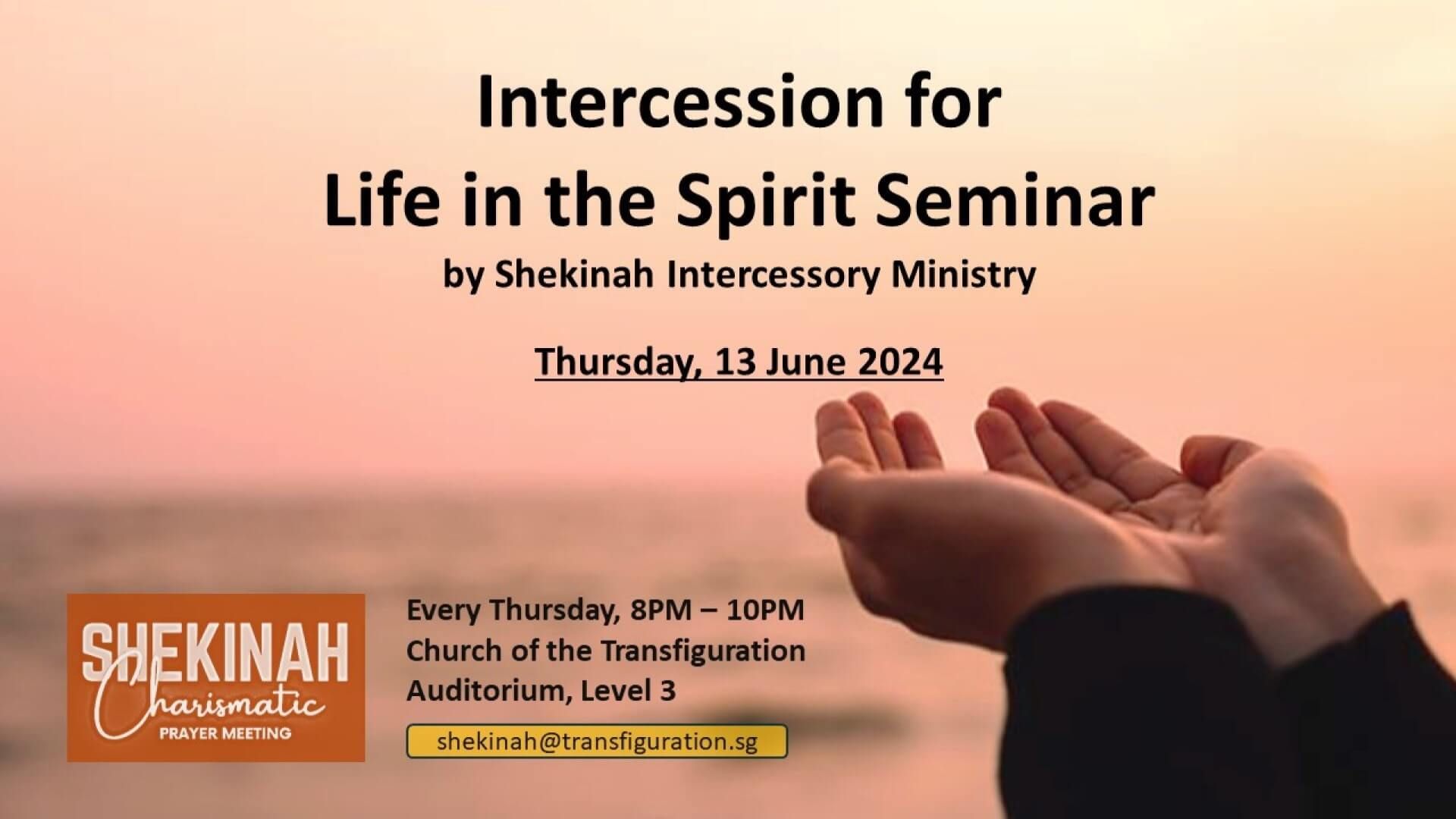 Intercession for
Life in the Spirit Seminar
by Shekinah Intercessory Ministry

Thursday, 13 June 2024

SHEKINAH
Charismatic
PRAYER MEETING

Every Thursday, 8PM – 10PM
Church of the Transfiguration
Auditorium, Level 3

shekinah@transfiguration.sg